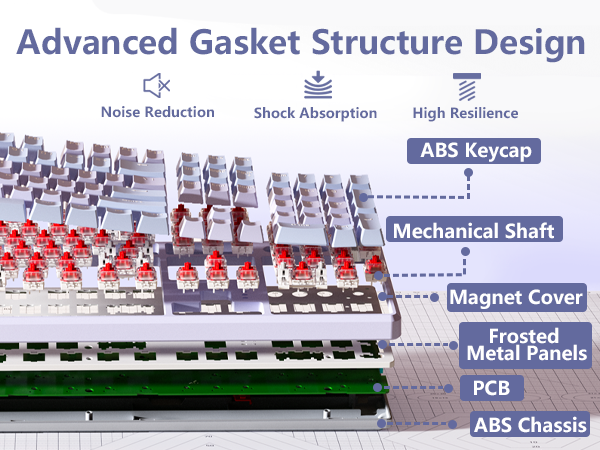 Advanced Gasket Structure Design

Noise Reduction

Shock Absorption

High Resilience

ABS Keycap

Mechanical Shaft

Magnet Cover

Frosted Metal Panels

PCB

ABS Chassis